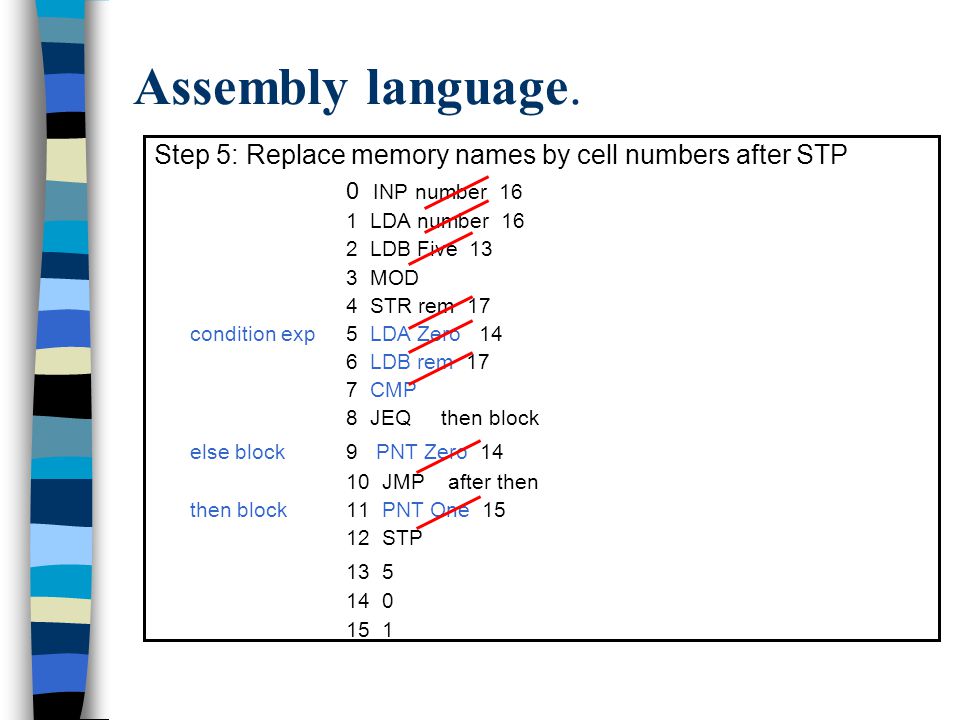 Assembly language.

Step 5: Replace memory names by cell numbers after STP

0 INP number 16
1 LDA number 16
2 LDB Five 13
3 MOD
4 STR rem 17
condition exp 5 LDA Zero 14
6 LDB rem 17
7 CMP
8 JEQ then block
else block 9 PNT Zero 14
10 JMP after then
then block 11 PNT One 15
12 STP
13 5
14 0
15 1